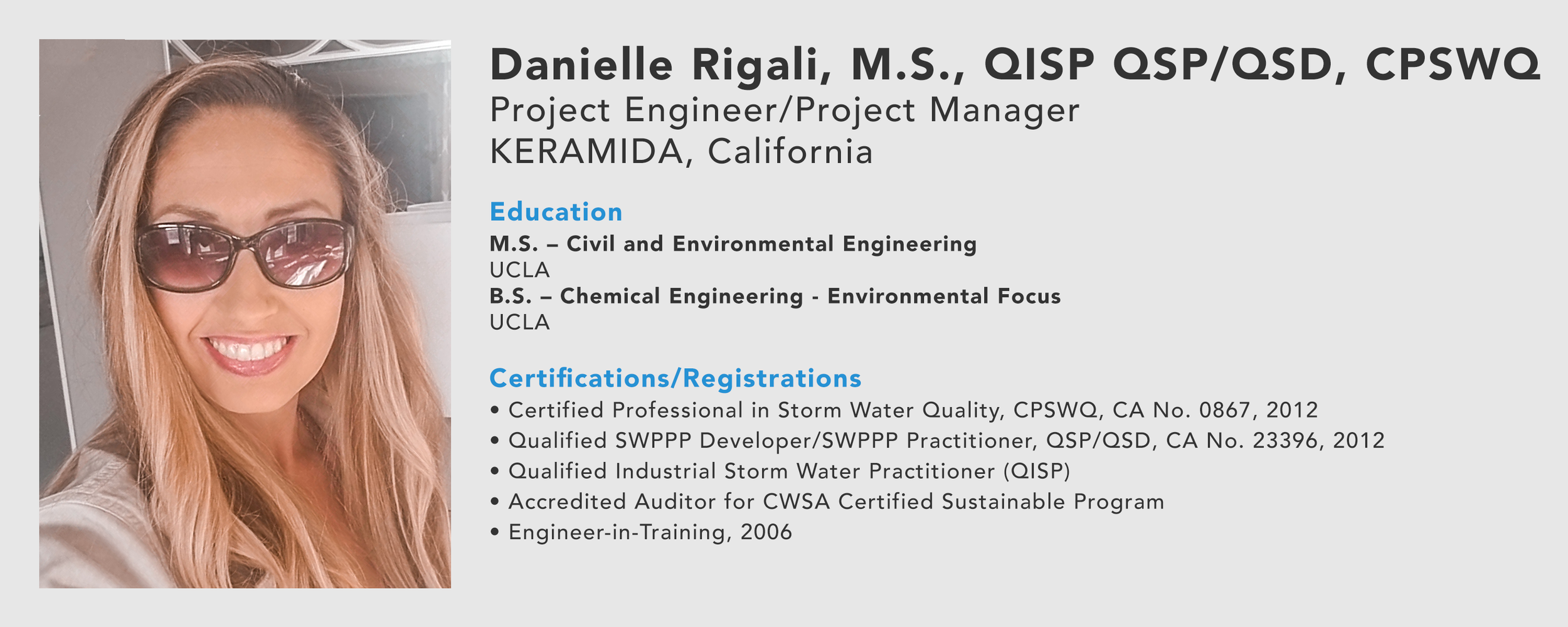 Danielle Rigali, M.S., QISP QSP/QSD, CPSWQ
Project Engineer/Project Manager
KERAMIDA, California

Education
M.S. – Civil and Environmental Engineering
UCLA
B.S. – Chemical Engineering - Environmental Focus
UCLA

Certifications/Registrations
• Certified Professional in Storm Water Quality, CPSWQ, CA No. 0867, 2012
• Qualified SWPPP Developer/SWPPP Practitioner, QSP/QSD, CA No. 23396, 2012
• Qualified Industrial Storm Water Practitioner (QISP)
• Accredited Auditor for CWSA Certified Sustainable Program
• Engineer-in-Training, 2006